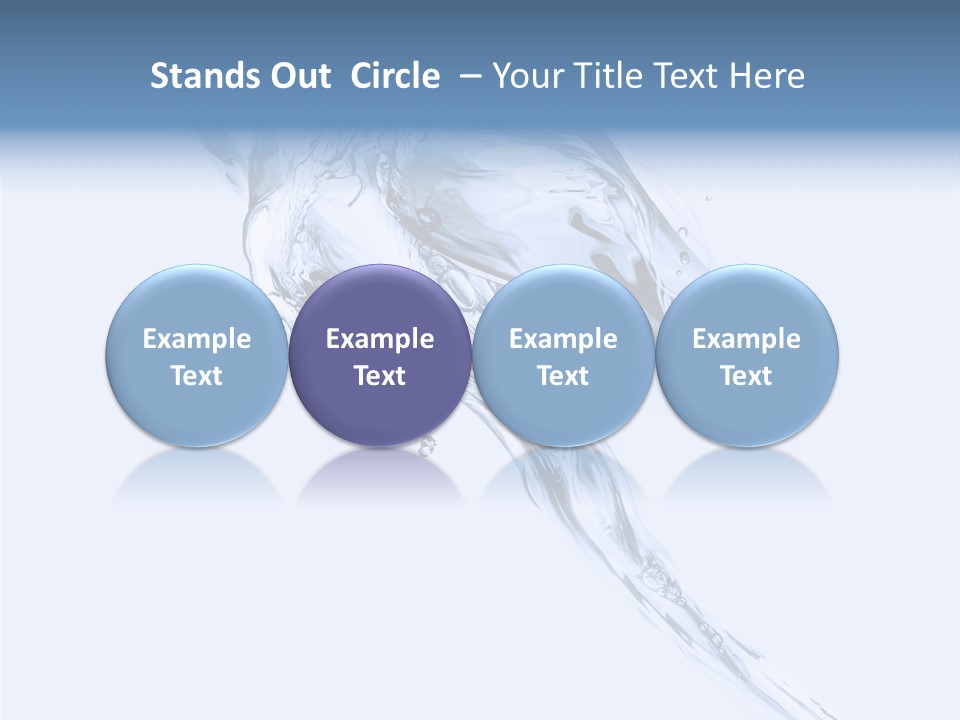 Stands Out Circle – Your Title Text Here

Example Text

Example Text

Example Text

Example Text